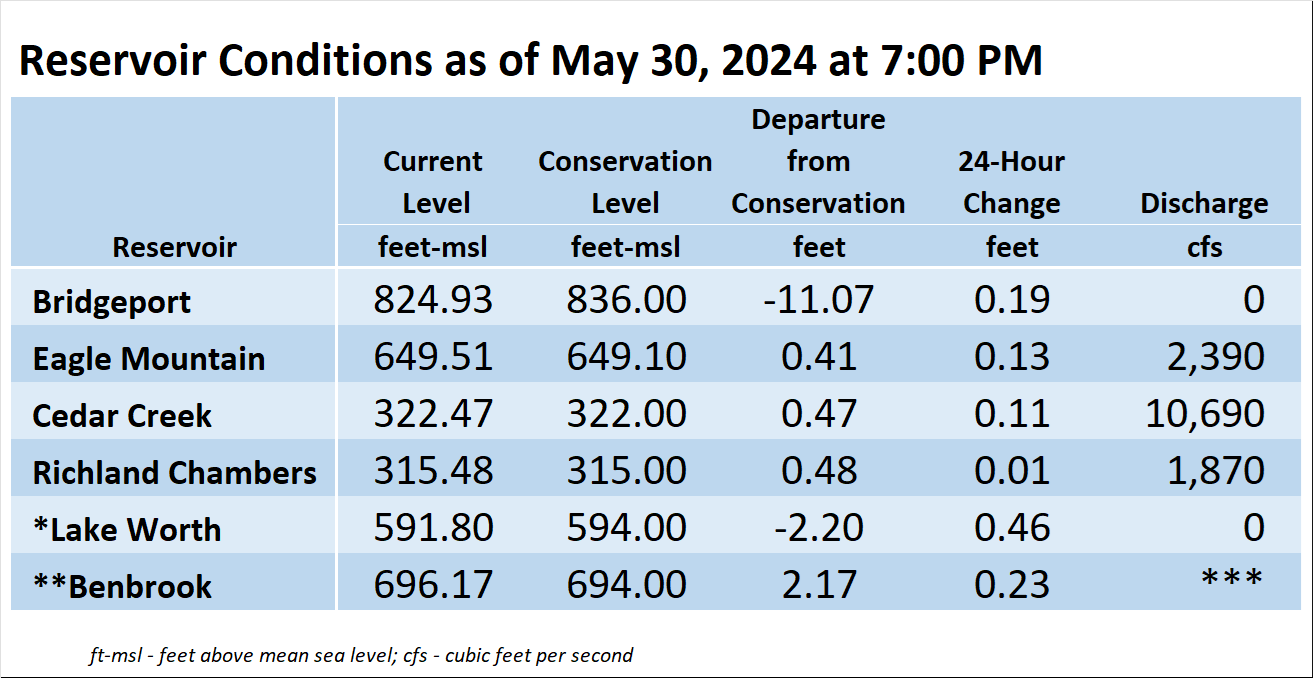 Reservoir Conditions as of May 30, 2024 at 7:00 PM

| Reservoir | Current Level feet-msl | Conservation Level feet-msl | Departure from Conservation feet | 24-Hour Change feet | Discharge cfs |
|---|---|---|---|---|---|
| Bridgeport | 824.93 | 836.00 | -11.07 | 0.19 | 0 |
| Eagle Mountain | 649.51 | 649.10 | 0.41 | 0.13 | 2,390 |
| Cedar Creek | 322.47 | 322.00 | 0.47 | 0.11 | 10,690 |
| Richland Chambers | 315.48 | 315.00 | 0.48 | 0.01 | 1,870 |
| *Lake Worth | 591.80 | 594.00 | -2.20 | 0.46 | 0 |
| **Benbrook | 696.17 | 694.00 | 2.17 | 0.23 | *** |

ft-msl - feet above mean sea level; cfs - cubic feet per second